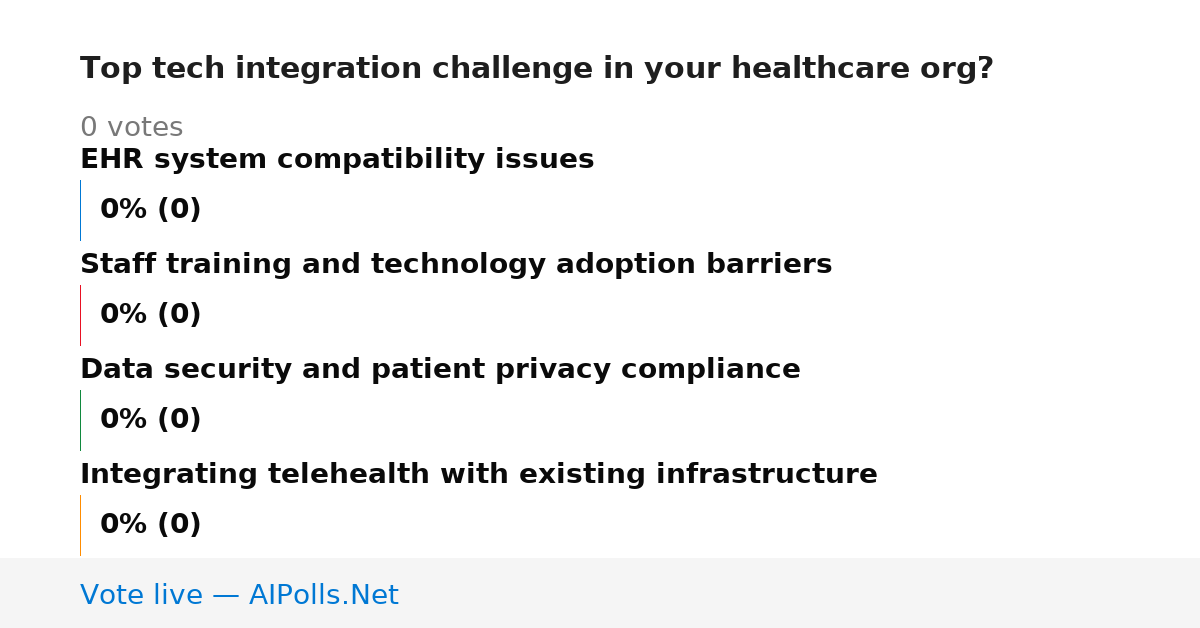 Top tech integration challenge in your healthcare org?

0 votes

EHR system compatibility issues

0% (0)

Staff training and technology adoption barriers

0% (0)

Data security and patient privacy compliance

0% (0)

Integrating telehealth with existing infrastructure

0% (0)

Vote live — AIPolls.Net